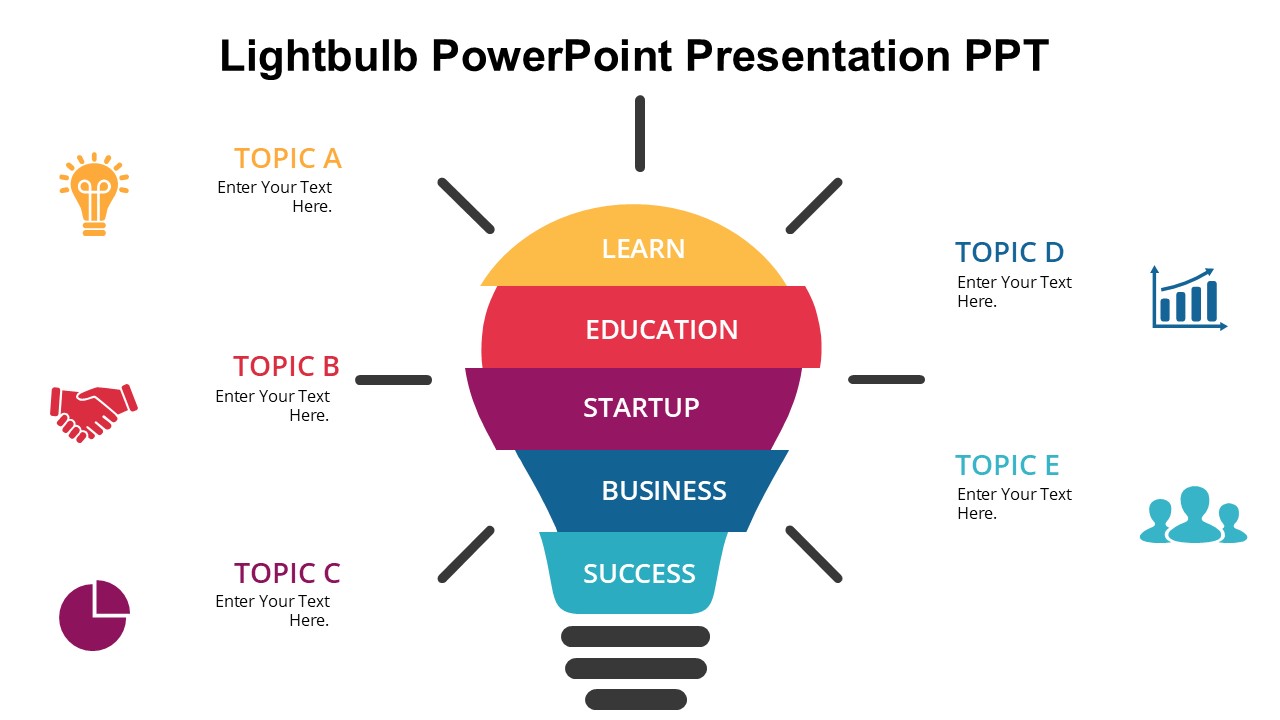 Lightbulb PowerPoint Presentation PPT

TOPIC A
Enter Your Text Here.

TOPIC B
Enter Your Text Here.

TOPIC C
Enter Your Text Here.

LEARN
EDUCATION
STARTUP
BUSINESS
SUCCESS

TOPIC D
Enter Your Text Here.

TOPIC E
Enter Your Text Here.